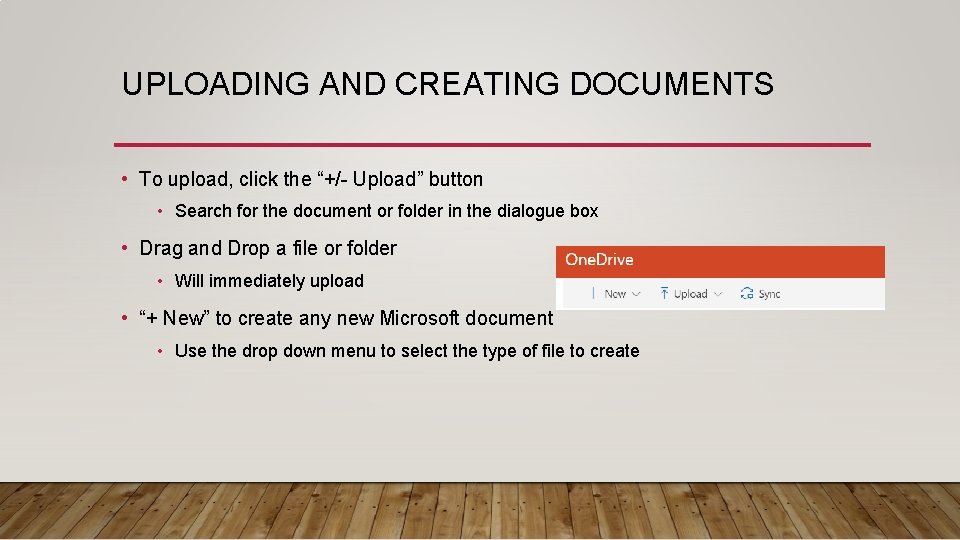 UPLOADING AND CREATING DOCUMENTS

• To upload, click the “+/- Upload” button
  • Search for the document or folder in the dialogue box
• Drag and Drop a file or folder
  • Will immediately upload
• “+ New” to create any new Microsoft document
  • Use the drop down menu to select the type of file to create

OneDrive

New Upload Sync